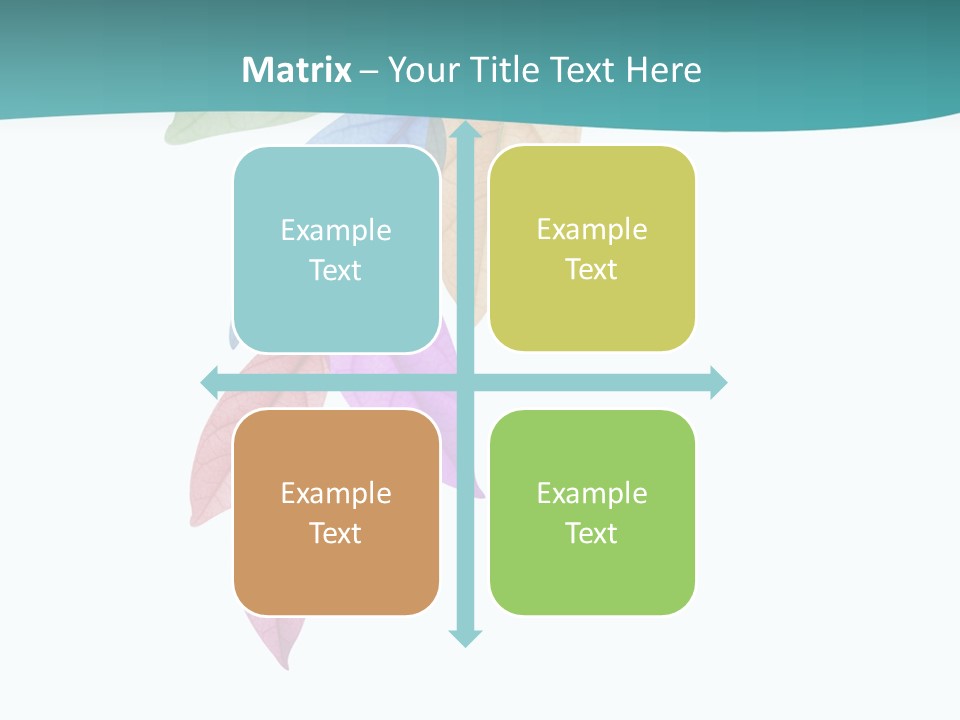 Matrix – Your Title Text Here

Example Text

Example Text

Example Text

Example Text